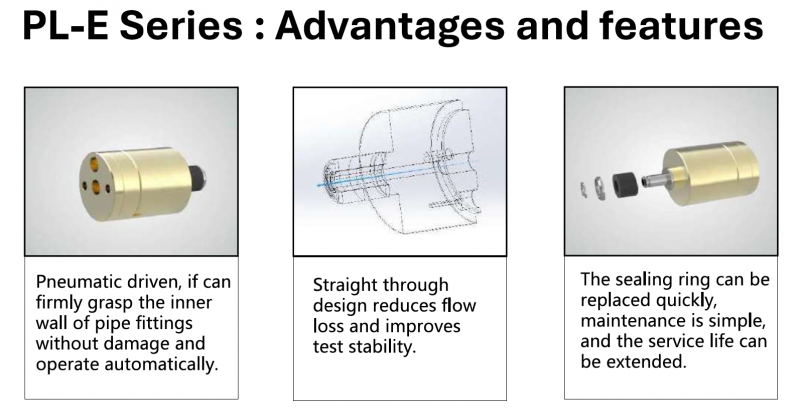 PL-E Series : Advantages and features

Pneumatic driven, if can firmly grasp the inner wall of pipe fittings without damage and operate automatically.

Straight through design reduces flow loss and improves test stability.

The sealing ring can be replaced quickly, maintenance is simple, and the service life can be extended.